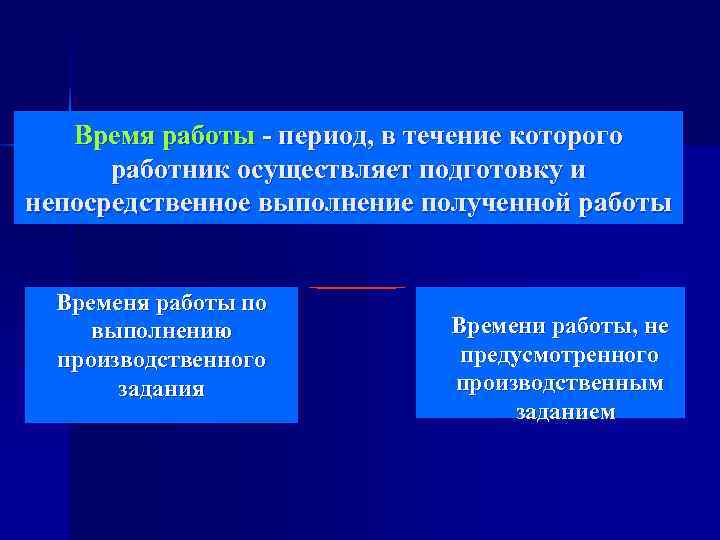 Время работы - период, в течение которого работник осуществляет подготовку и непосредственное выполнение полученной работы

Временя работы по выполнению производственного задания

Времени работы, не предусмотренного производственным заданием